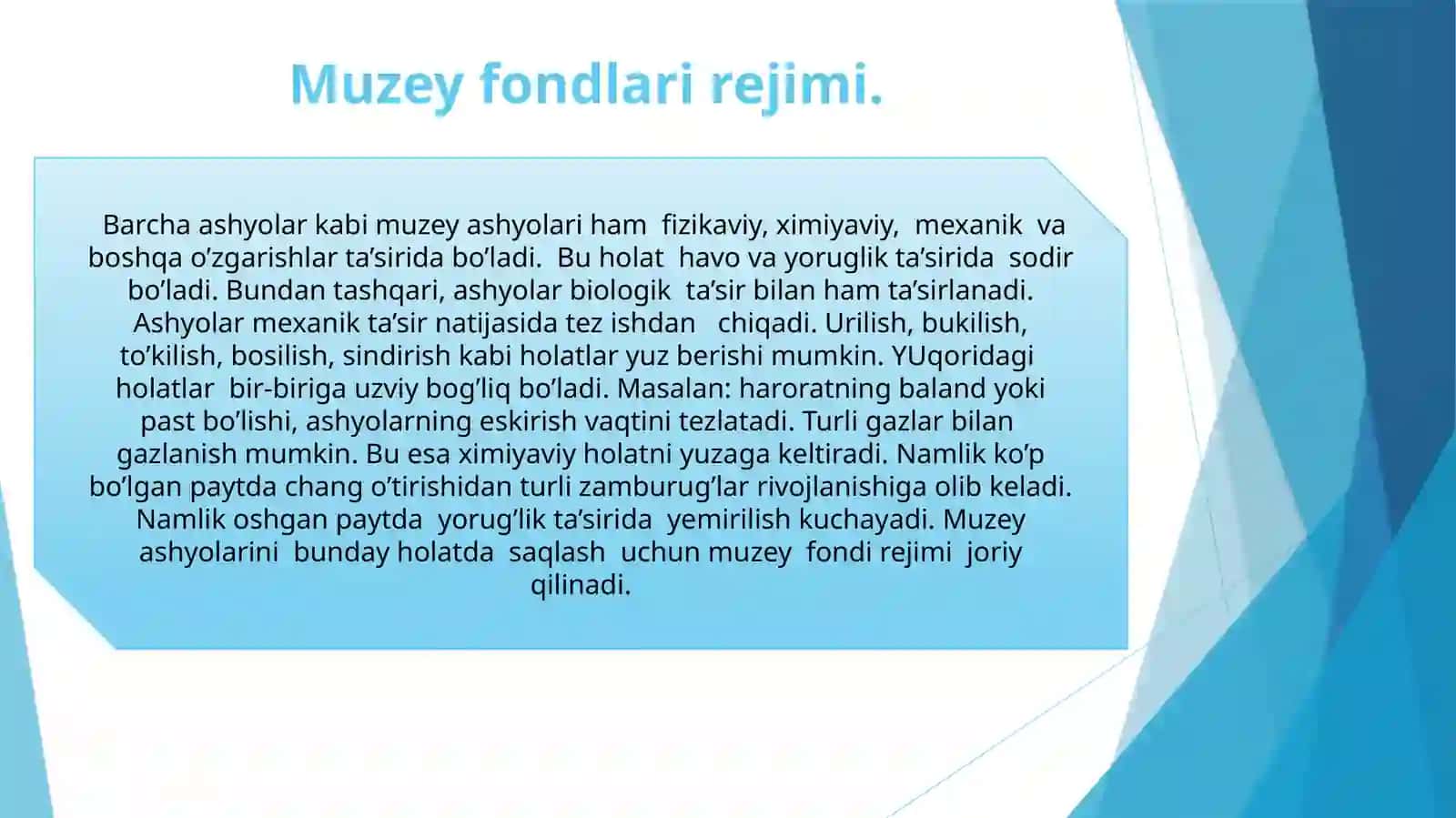 Muzey fondlari rejimi.

Barcha ashyolar kabi muzey ashyolari ham fizikaviy, ximiyaviy, mexanik va boshqa o’zgarishlar ta’sirida bo’ladi. Bu holat havo va yoruglik ta’sirida sodir bo’ladi. Bundan tashqari, ashyolar biologik ta’sir bilan ham ta’sirlanadi. Ashyolar mexanik ta’sir natijasida tez ishdan chiqadi. Urilish, bukilish, to’kilish, bosilish, sindirish kabi holatlar yuz berishi mumkin. YUqoridagi holatlar bir-biriga uzviy bog’liq bo’ladi. Masalan: haroratning baland yoki past bo’lishi, ashyolarning eskirish vaqtini tezlatadi. Turli gazlar bilan gazlanish mumkin. Bu esa ximiyaviy holatni yuzaga keltiradi. Namlik ko’p bo’lgan paytda chang o’tirishidan turli zamburug’lar rivojlanishiga olib keladi. Namlik oshgan paytda yorug’lik ta’sirida yemirilish kuchayadi. Muzey ashyolarini bunday holatda saqlash uchun muzey fondi rejimi joriy qilinadi.